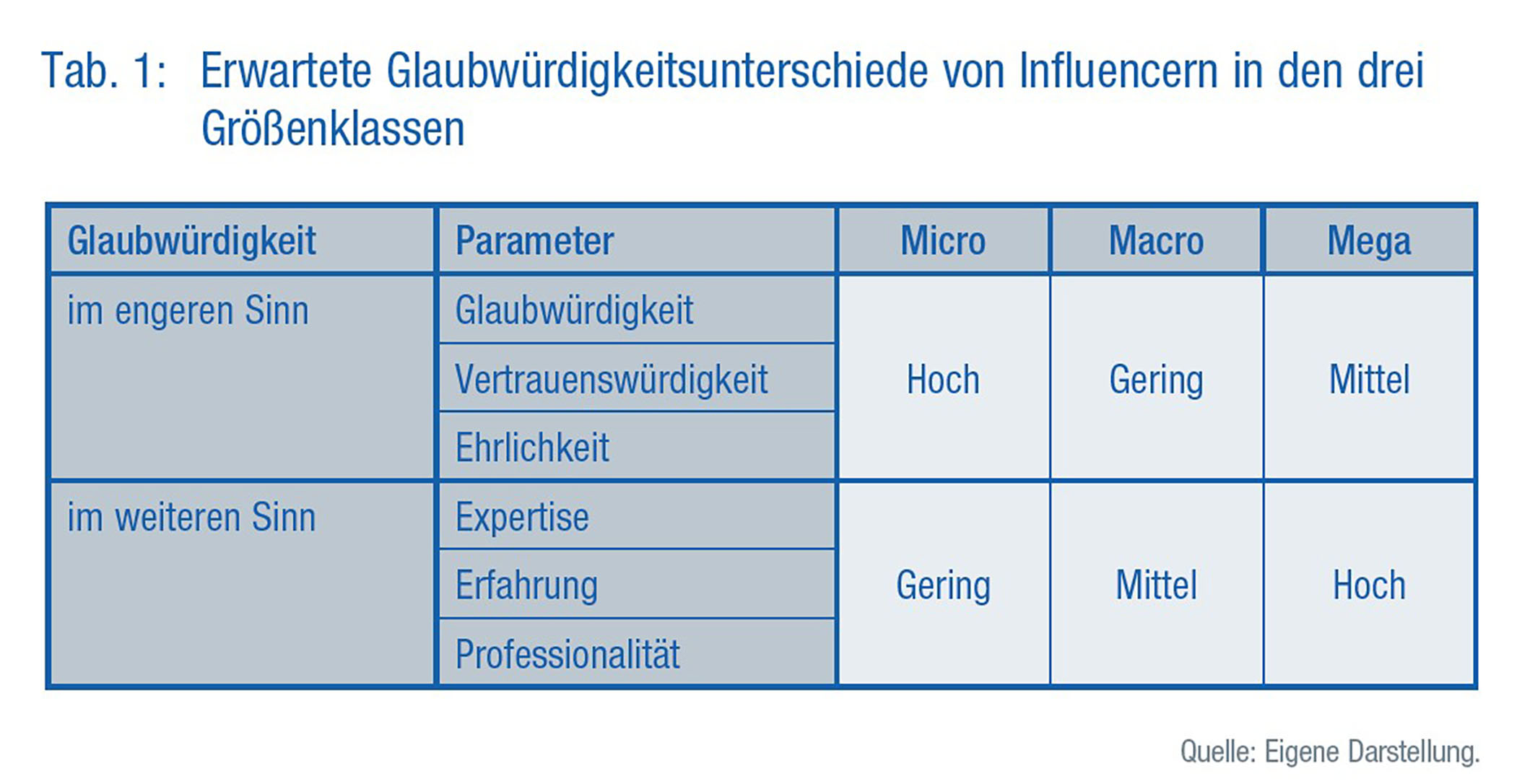 Tab. 1: Erwartete Glaubwürdigkeitsunterschiede von Influencern in den drei Größenklassen

| Glaubwürdigkeit | Parameter | Micro | Macro | Mega |
|---|---|---|---|---|
| im engeren Sinn | Glaubwürdigkeit | Hoch | Gering | Mittel |
| | Vertrauenswürdigkeit | | | |
| | Ehrlichkeit | | | |
| im weiteren Sinn | Expertise | Gering | Mittel | Hoch |
| | Erfahrung | | | |
| | Professionalität | | | |

Quelle: Eigene Darstellung.